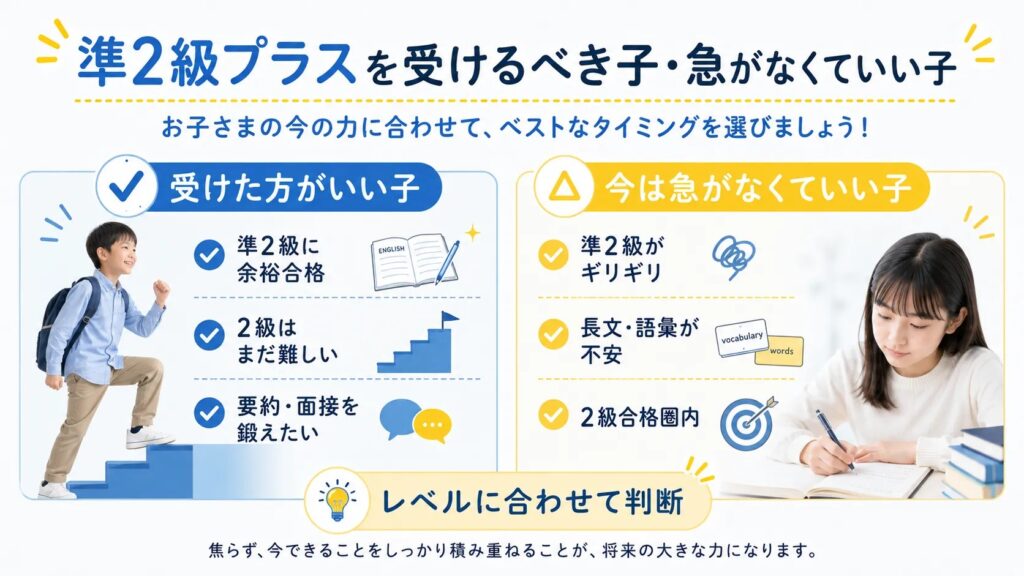 準2級プラスを受けるべき子・急がなくていい子

お子さまの今の力に合わせて、ベストなタイミングを選びましょう！

受けた方がいい子

準2級に余裕合格

ENGLISH

2級はまだ難しい

要約・面接を鍛えたい

今は急がなくていい子

準2級がギリギリ

長文・語彙が不安

vocabulary

words

2級合格圏内

レベルに合わせて判断

焦らず、今できることをしっかり積み重ねることが、将来の大きな力になります。